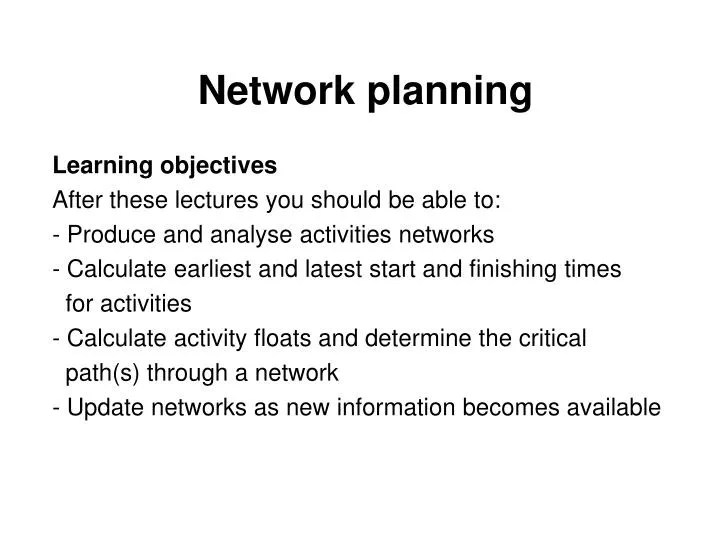 Network planning

Learning objectives
After these lectures you should be able to:
- Produce and analyse activities networks
- Calculate earliest and latest start and finishing times for activities
- Calculate activity floats and determine the critical path(s) through a network
- Update networks as new information becomes available